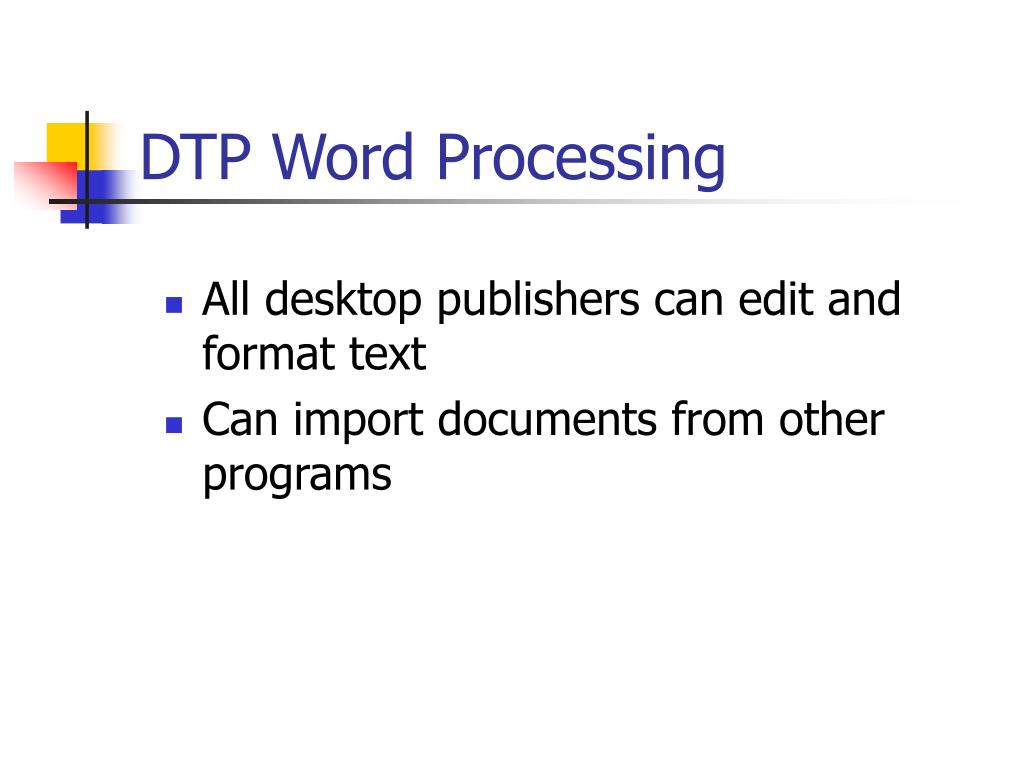 DTP Word Processing

- All desktop publishers can edit and format text
- Can import documents from other programs